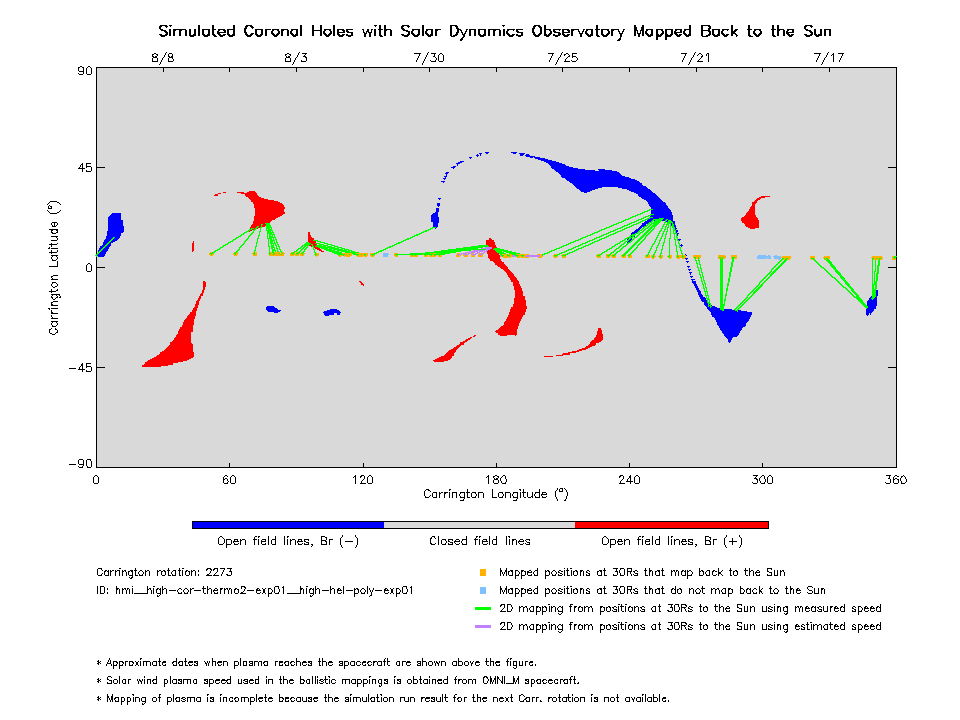 Simulated Coronal Holes with Solar Dynamics Observatory Mapped Back to the Sun

8/8 8/3 7/30 7/25 7/21 7/17

90
45
0
−45
−90

Carrington Latitude (°)

0 60 120 180 240 300 360
Carrington Longitude (°)

Open field lines, Br (−) Closed field lines Open field lines, Br (+)

Carrington rotation: 2273
ID: hmi__high-cor-thermo2-exp01__high-hel-poly-exp01

Mapped positions at 30Rs that map back to the Sun
Mapped positions at 30Rs that do not map back to the Sun
2D mapping from positions at 30Rs to the Sun using measured speed
2D mapping from positions at 30Rs to the Sun using estimated speed

* Approximate dates when plasma reaches the spacecraft are shown above the figure.
* Solar wind plasma speed used in the ballistic mappings is obtained from OMNI_M spacecraft.
* Mapping of plasma is incomplete because the simulation run result for the next Carr. rotation is not available.